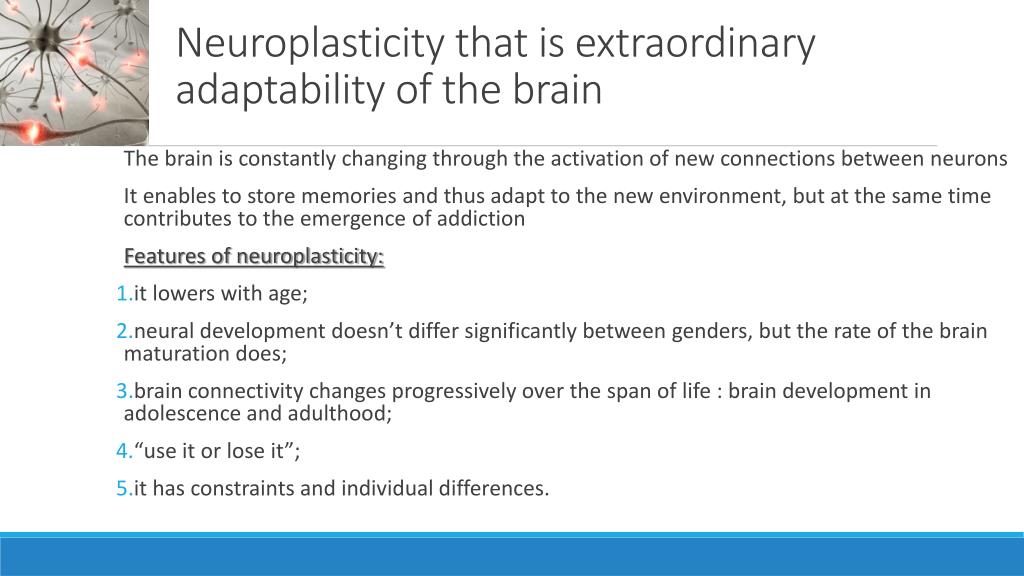 Neuroplasticity that is extraordinary adaptability of the brain

The brain is constantly changing through the activation of new connections between neurons

It enables to store memories and thus adapt to the new environment, but at the same time contributes to the emergence of addiction

Features of neuroplasticity:

1.it lowers with age;

2.neural development doesn’t differ significantly between genders, but the rate of the brain maturation does;

3.brain connectivity changes progressively over the span of life : brain development in adolescence and adulthood;

4.“use it or lose it”;

5.it has constraints and individual differences.